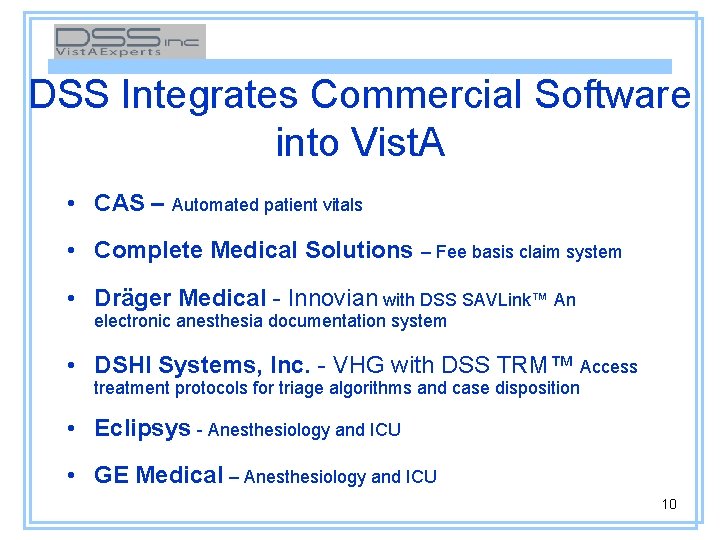 DSS inc
VistAExperts

DSS Integrates Commercial Software into VistA

• CAS – Automated patient vitals

• Complete Medical Solutions – Fee basis claim system

• Dräger Medical - Innovian with DSS SAVLink™ An electronic anesthesia documentation system

• DSHI Systems, Inc. - VHG with DSS TRM™ Access treatment protocols for triage algorithms and case disposition

• Eclipsys - Anesthesiology and ICU

• GE Medical – Anesthesiology and ICU

10